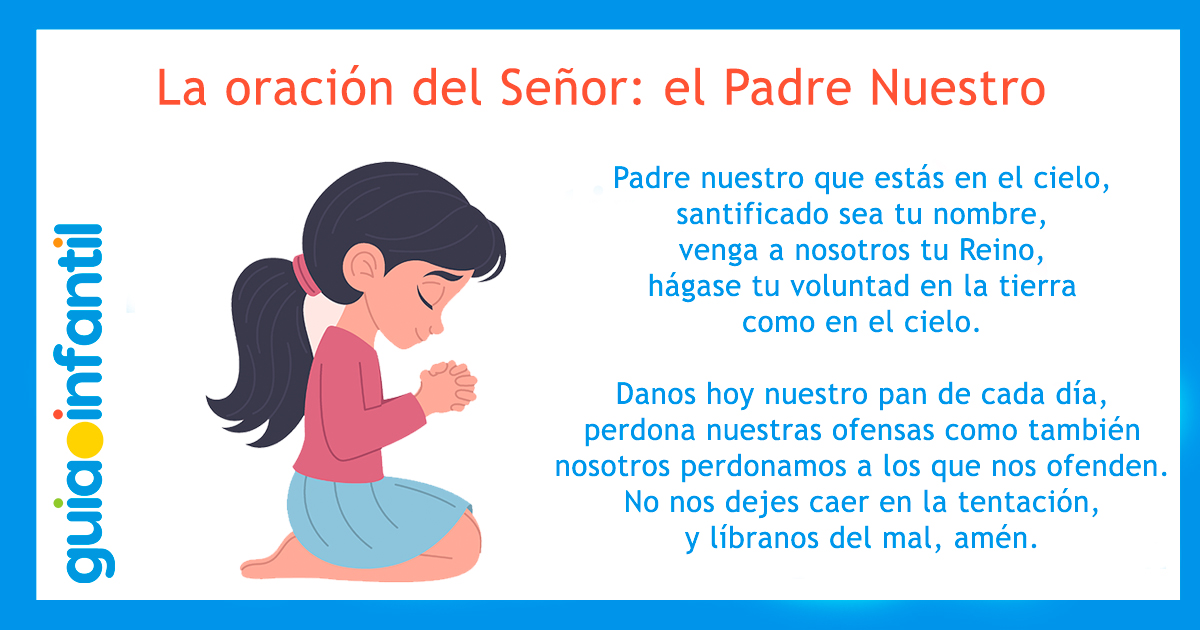 La oración del Señor: el Padre Nuestro

guiainfantil

Padre nuestro que estás en el cielo,
santificado sea tu nombre,
venga a nosotros tu Reino,
hágase tu voluntad en la tierra
como en el cielo.

Danos hoy nuestro pan de cada día,
perdona nuestras ofensas como también
nosotros perdonamos a los que nos ofenden.
No nos dejes caer en la tentación,
y líbranos del mal, amén.